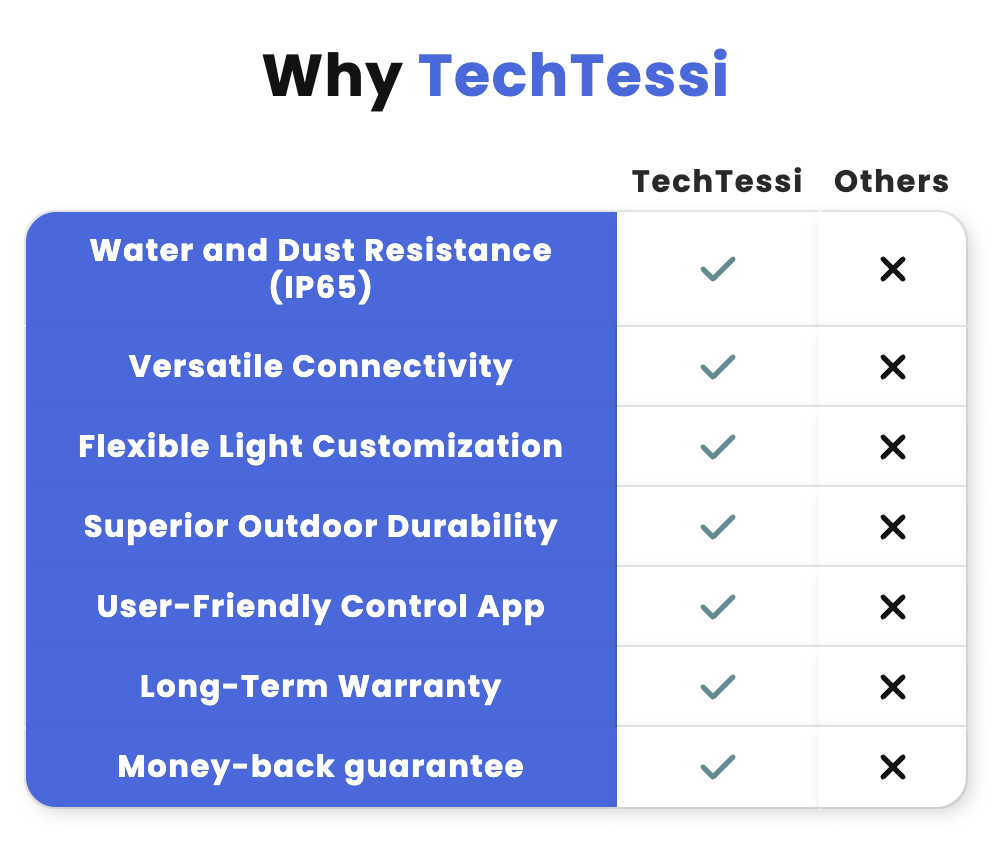 Why TechTessi

| | TechTessi | Others |
|---|---|---|
| Water and Dust Resistance (IP65) | ✓ | ✕ |
| Versatile Connectivity | ✓ | ✕ |
| Flexible Light Customization | ✓ | ✕ |
| Superior Outdoor Durability | ✓ | ✕ |
| User-Friendly Control App | ✓ | ✕ |
| Long-Term Warranty | ✓ | ✕ |
| Money-back guarantee | ✓ | ✕ |